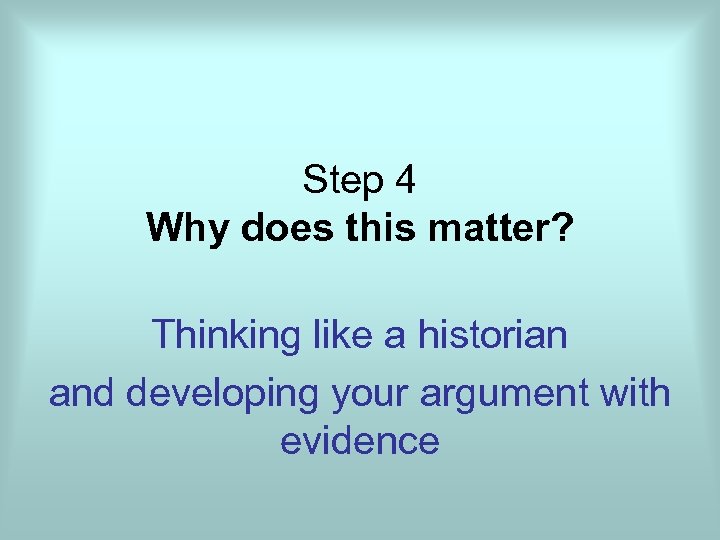 Step 4
Why does this matter?

Thinking like a historian
and developing your argument with evidence